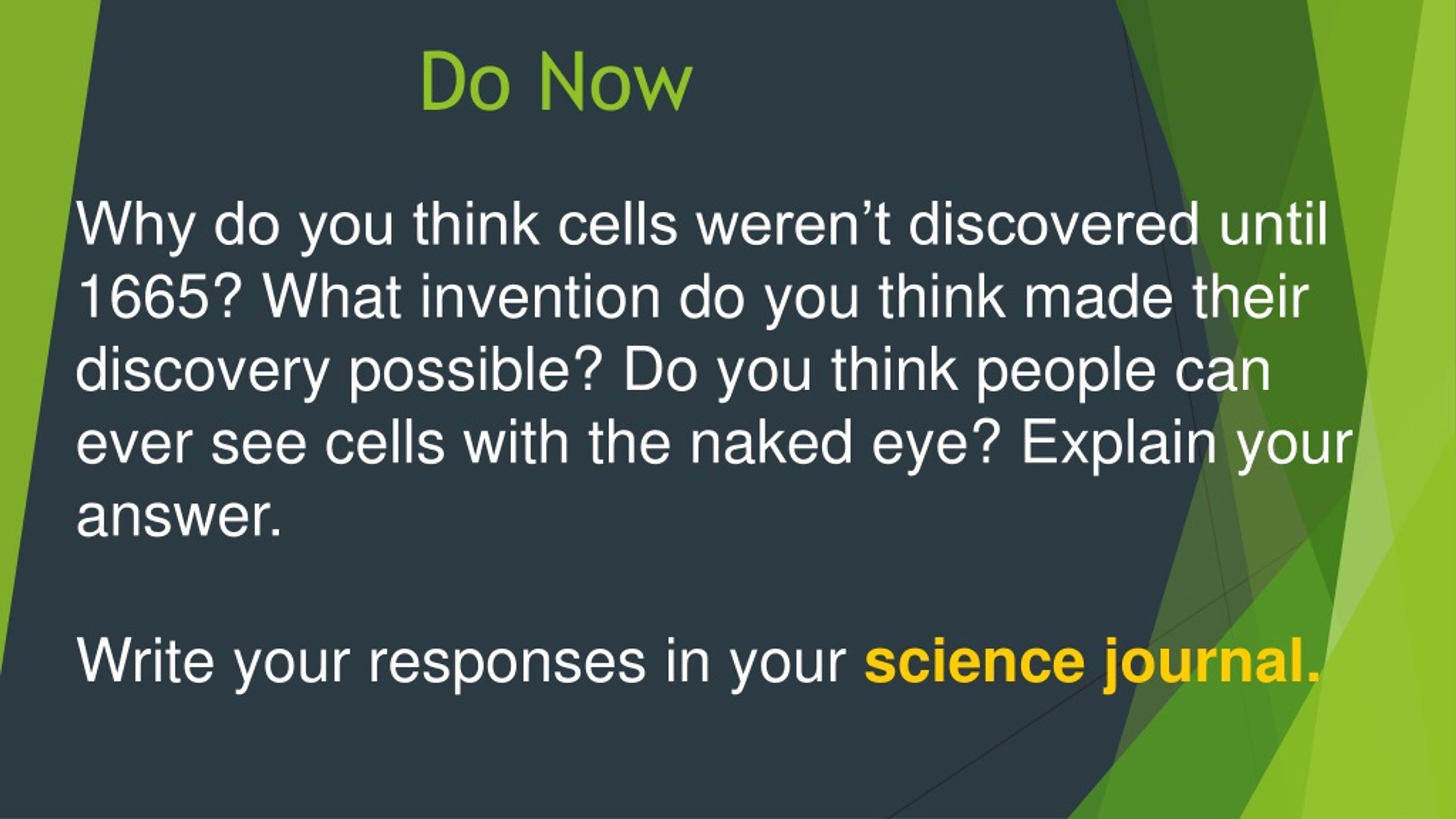 Do Now

Why do you think cells weren’t discovered until 1665? What invention do you think made their discovery possible? Do you think people can ever see cells with the naked eye? Explain your answer.

Write your responses in your science journal.